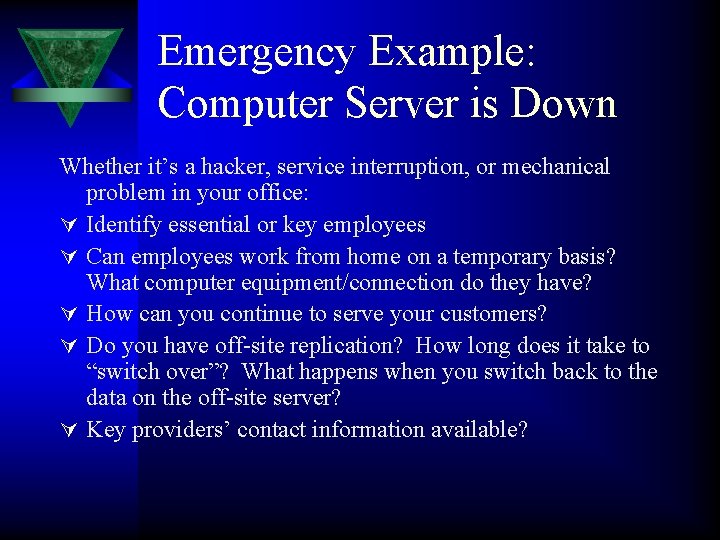 Emergency Example: Computer Server is Down

Whether it's a hacker, service interruption, or mechanical problem in your office:

∀ Identify essential or key employees

∀ Can employees work from home on a temporary basis? What computer equipment/connection do they have?

∀ How can you continue to serve your customers?

∀ Do you have off-site replication? How long does it take to "switch over"? What happens when you switch back to the data on the off-site server?

∀ Key providers' contact information available?